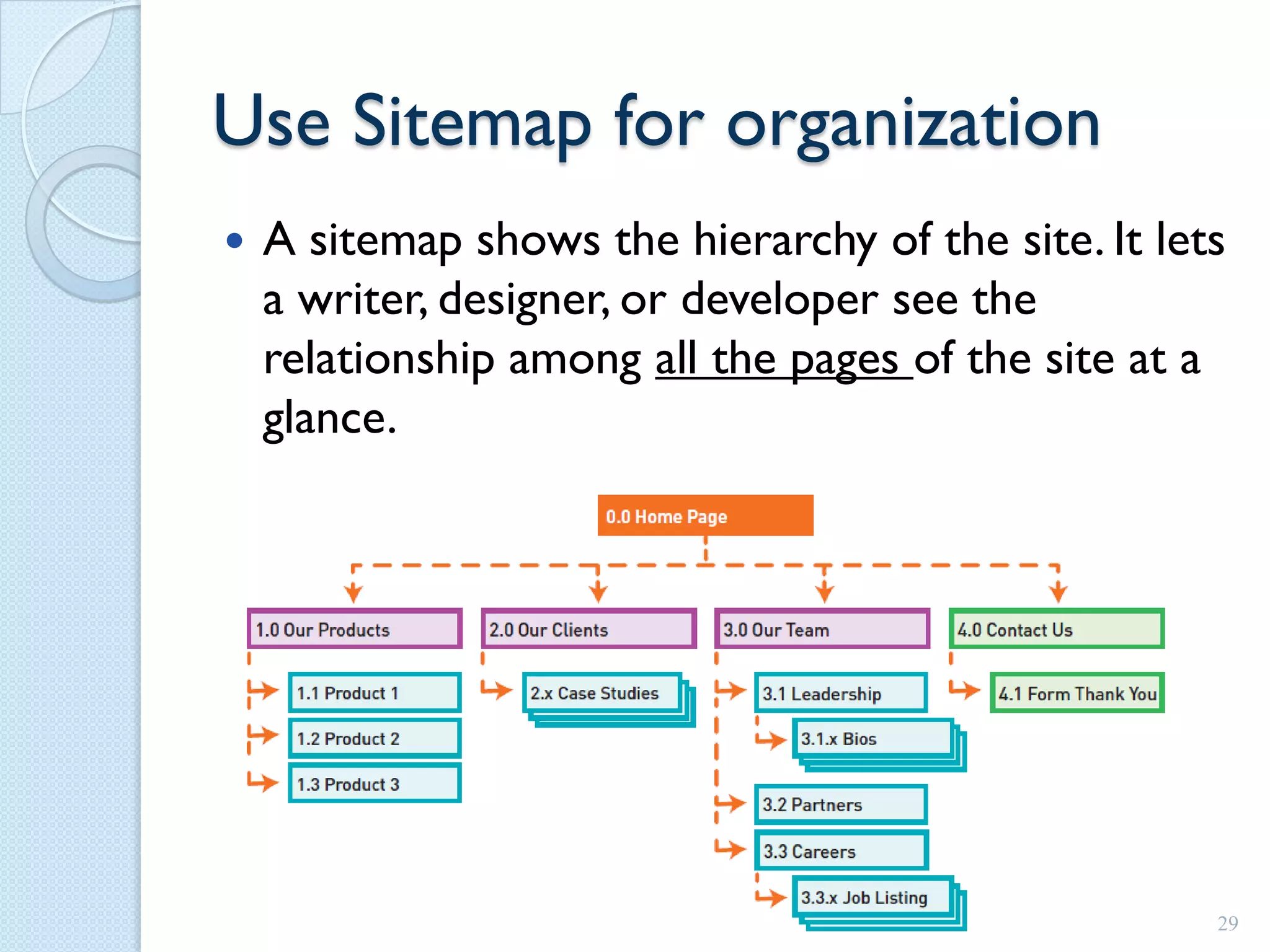 Use Sitemap for organization

• A sitemap shows the hierarchy of the site. It lets a writer, designer, or developer see the relationship among all the pages of the site at a glance.

0.0 Home Page

1.0 Our Products
1.1 Product 1
1.2 Product 2
1.3 Product 3

2.0 Our Clients
2.x Case Studies

3.0 Our Team
3.1 Leadership
3.1.x Bios
3.2 Partners
3.3 Careers
3.3.x Job Listing

4.0 Contact Us
4.1 Form Thank You

29